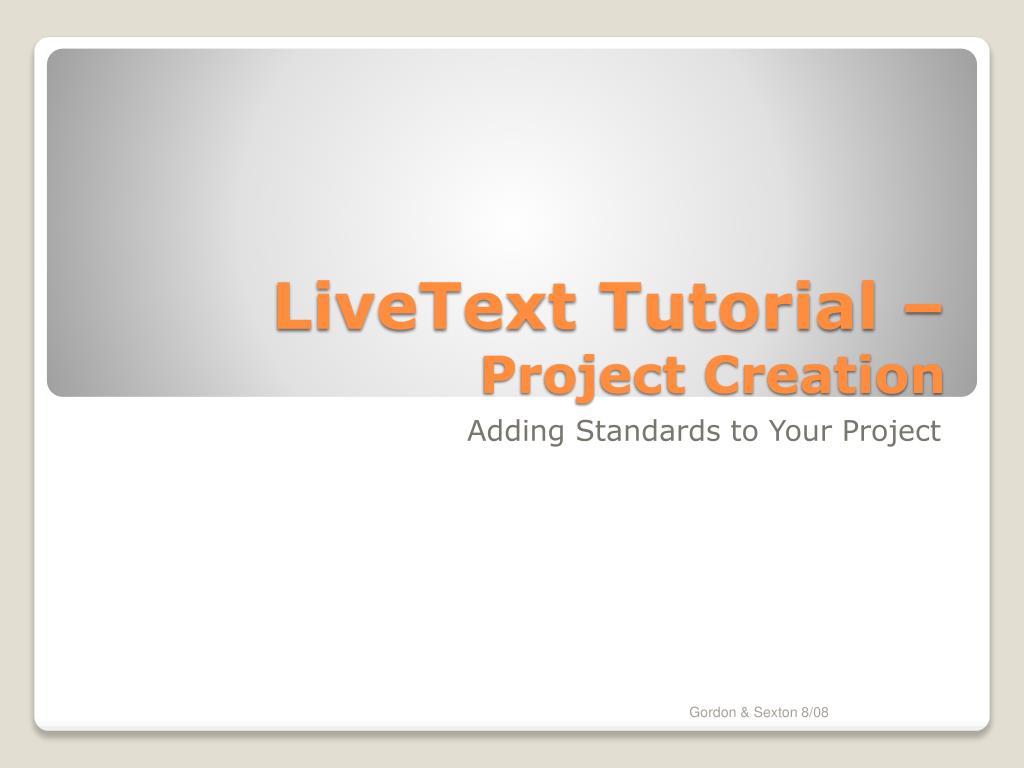 LiveText Tutorial –
Project Creation

Adding Standards to Your Project

Gordon & Sexton 8/08